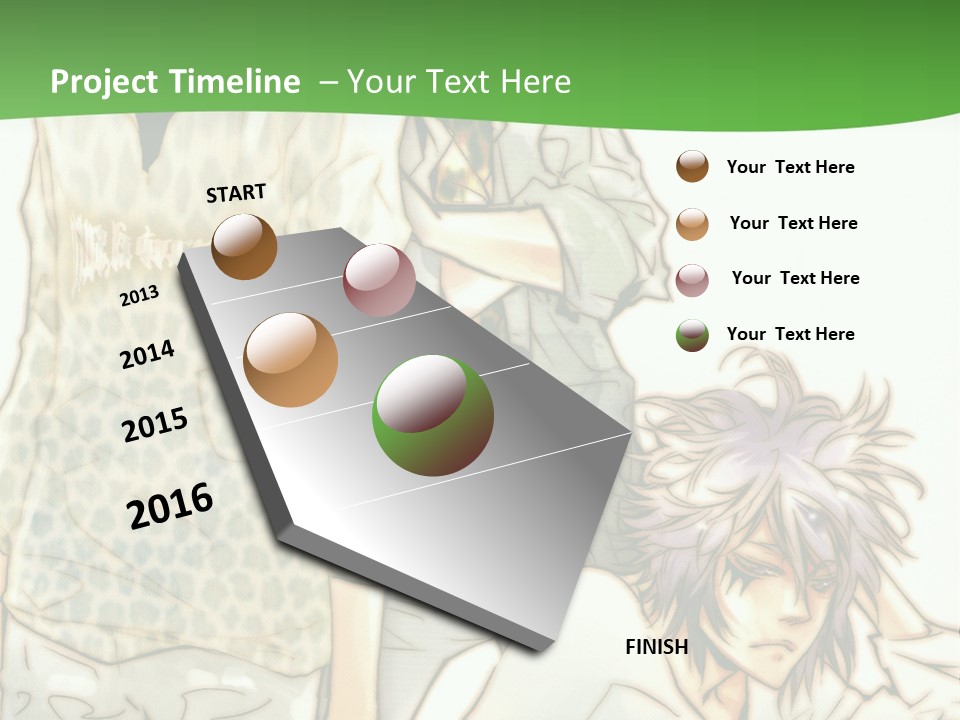 Project Timeline – Your Text Here

START

2013

2014

2015

2016

FINISH

Your Text Here

Your Text Here

Your Text Here

Your Text Here